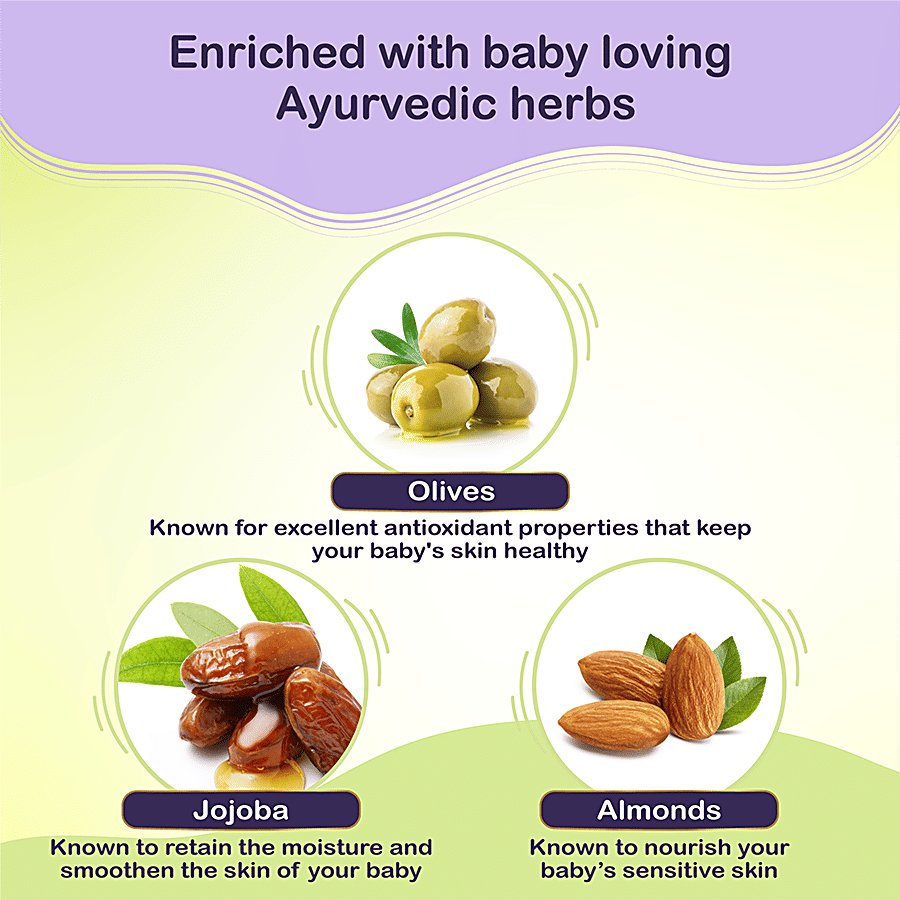 Enriched with baby loving Ayurvedic herbs

Olives

Known for excellent antioxidant properties that keep your baby's skin healthy

Jojoba

Known to retain the moisture and smoothen the skin of your baby

Almonds

Known to nourish your baby's sensitive skin